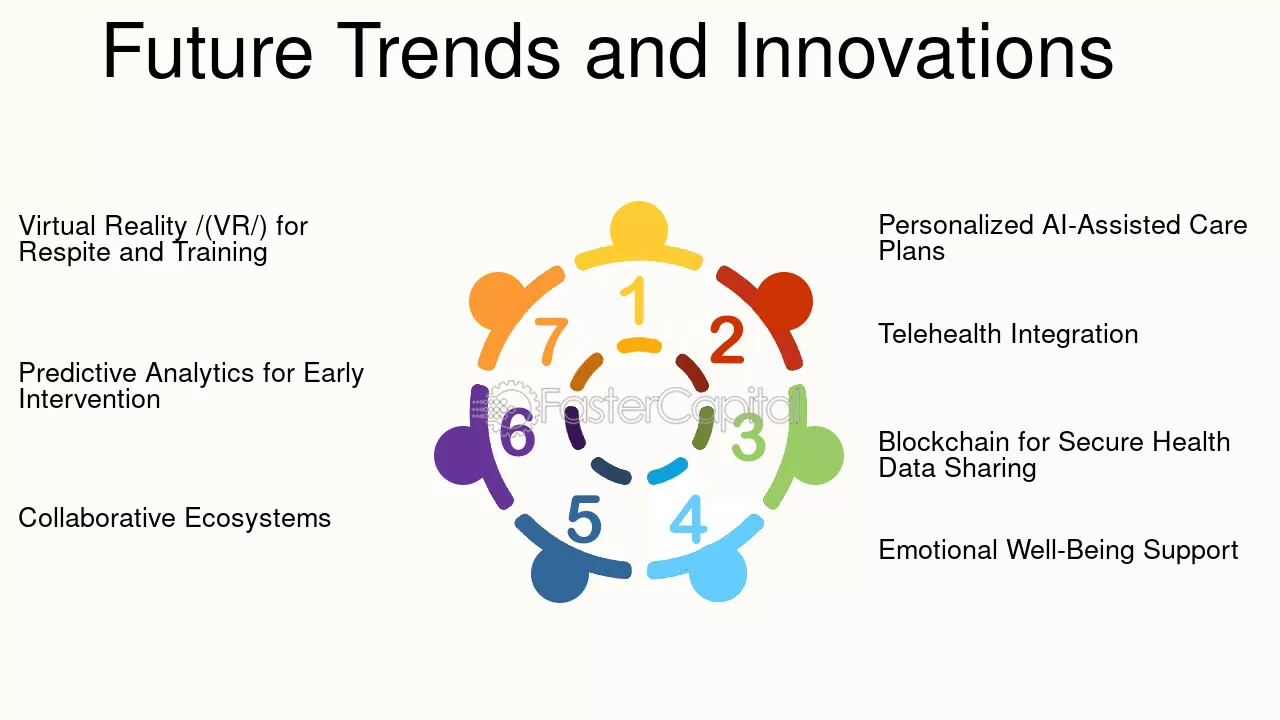 Future Trends and Innovations

Virtual Reality /(VR/) for Respite and Training

Predictive Analytics for Early Intervention

Collaborative Ecosystems

1

2

3

4

5

6

7

Personalized AI-Assisted Care Plans

Telehealth Integration

Blockchain for Secure Health Data Sharing

Emotional Well-Being Support

FasterCapital